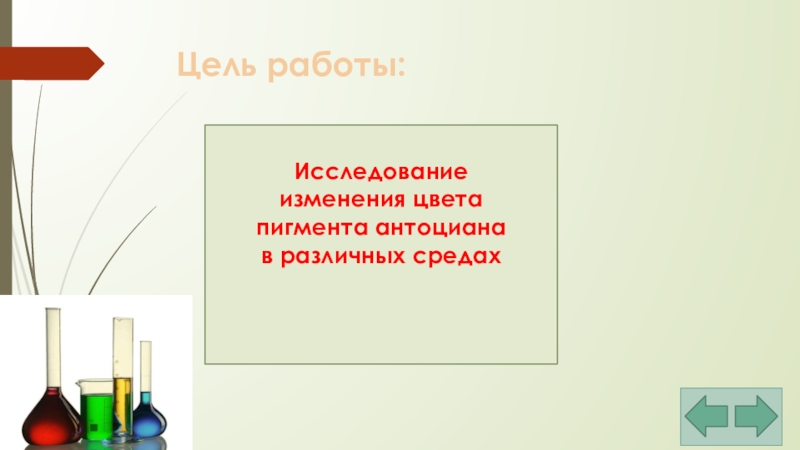 Цель работы:

Исследование изменения цвета пигмента антоциана в различных средах